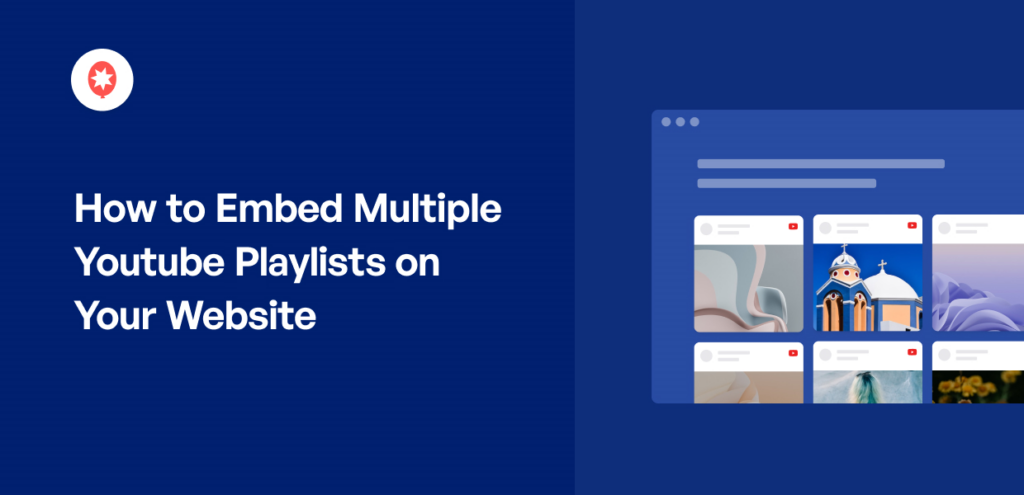 How to Embed Multiple Youtube Playlists on Your Website